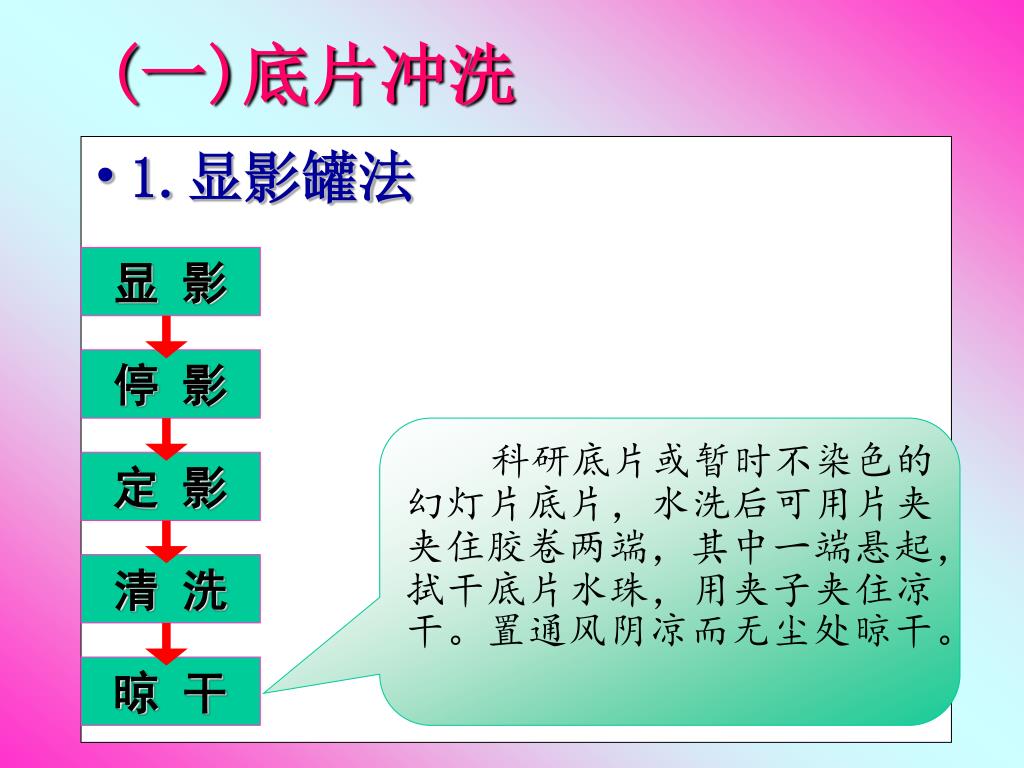 (一)底片冲洗

• 1. 显影罐法

显 影

停 影

定 影

清 洗

晾 干

科研底片或暂时不染色的幻灯片底片，水洗后可用片夹夹住胶卷两端，其中一端悬起，拭干底片水珠，用夹子夹住凉干。置通风阴凉而无尘处晾干。